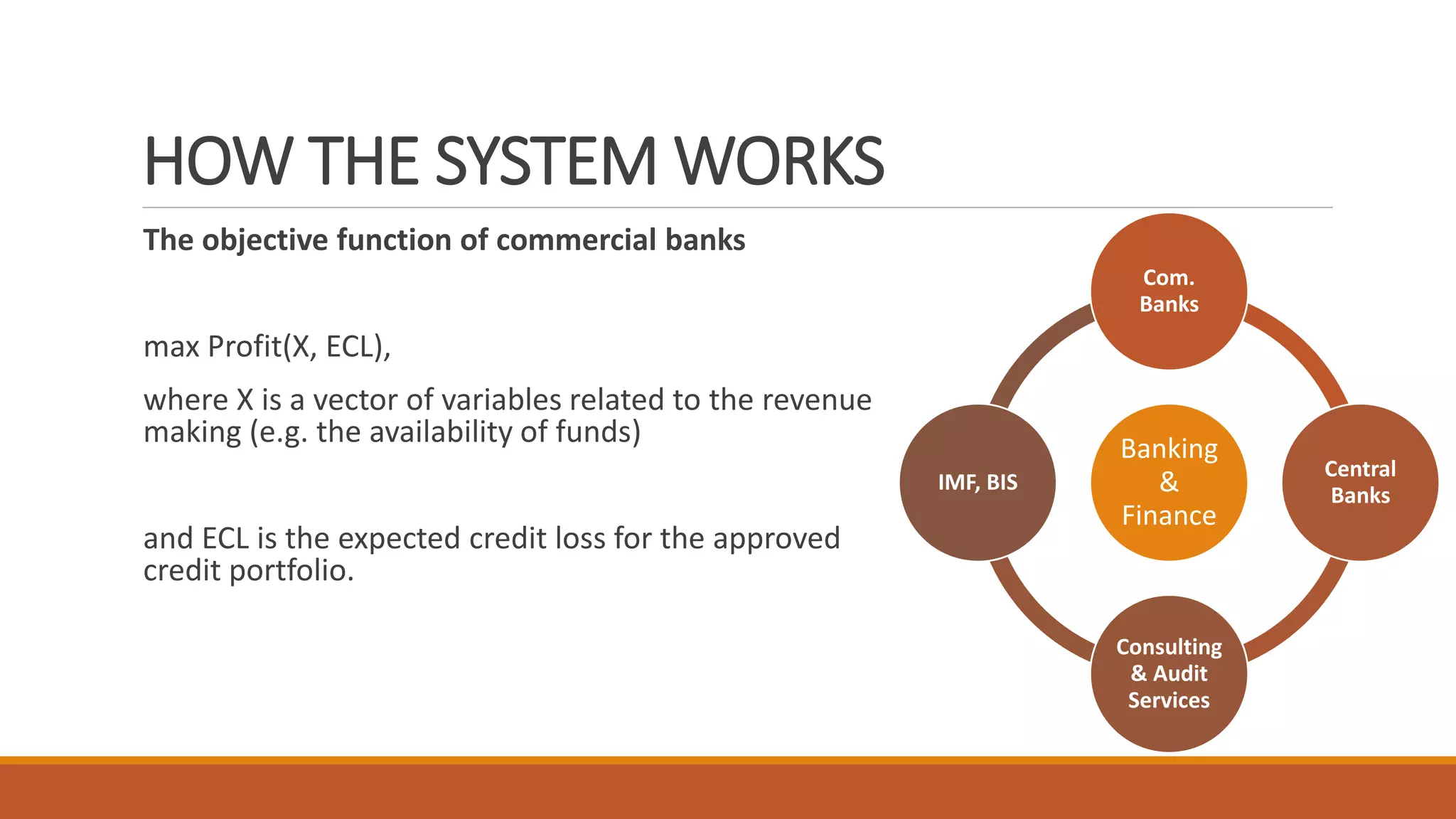 HOW THE SYSTEM WORKS

The objective function of commercial banks

max Profit(X, ECL),

where X is a vector of variables related to the revenue making (e.g. the availability of funds)

and ECL is the expected credit loss for the approved credit portfolio.

Com. Banks

IMF, BIS

Banking & Finance

Central Banks

Consulting & Audit Services